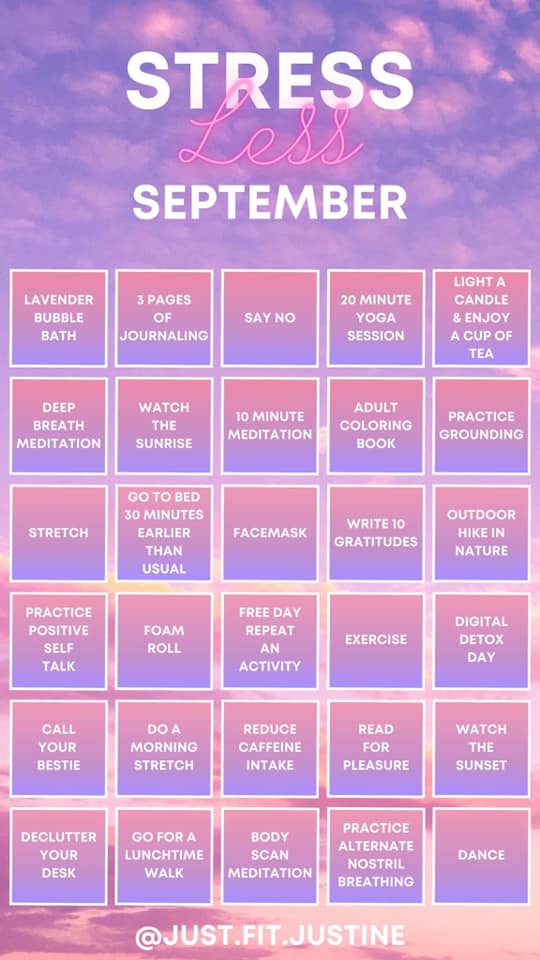 STRESS
Less
SEPTEMBER

| | | | | |
|---|---|---|---|---|
| LAVENDER BUBBLE BATH | 3 PAGES OF JOURNALING | SAY NO | 20 MINUTE YOGA SESSION | LIGHT A CANDLE & ENJOY A CUP OF TEA |
| DEEP BREATH MEDITATION | WATCH THE SUNRISE | 10 MINUTE MEDITATION | ADULT COLORING BOOK | PRACTICE GROUNDING |
| STRETCH | GO TO BED 30 MINUTES EARLIER THAN USUAL | FACEMASK | WRITE 10 GRATITUDES | OUTDOOR HIKE IN NATURE |
| PRACTICE POSITIVE SELF TALK | FOAM ROLL | FREE DAY REPEAT AN ACTIVITY | EXERCISE | DIGITAL DETOX DAY |
| CALL YOUR BESTIE | DO A MORNING STRETCH | REDUCE CAFFEINE INTAKE | READ FOR PLEASURE | WATCH THE SUNSET |
| DECLUTTER YOUR DESK | GO FOR A LUNCHTIME WALK | BODY SCAN MEDITATION | PRACTICE ALTERNATE NOSTRIL BREATHING | DANCE |

@JUST.FIT.JUSTINE